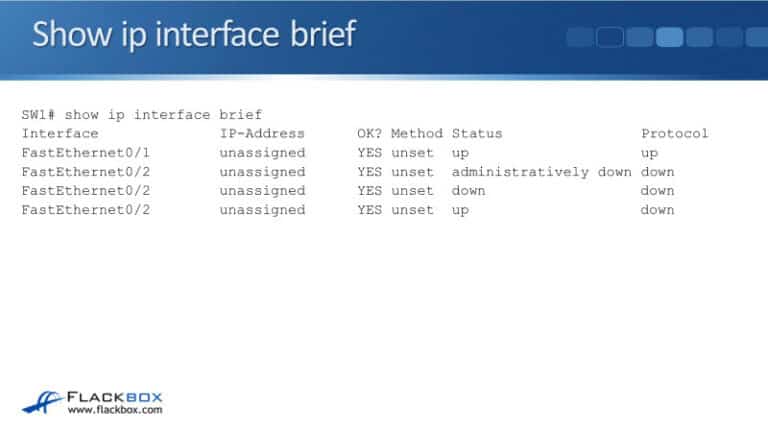 Show ip interface brief

SW1# show ip interface brief

| Interface | IP-Address | OK? | Method | Status | Protocol |
|---|---|---|---|---|---|
| FastEthernet0/1 | unassigned | YES | unset | up | up |
| FastEthernet0/2 | unassigned | YES | unset | administratively down | down |
| FastEthernet0/2 | unassigned | YES | unset | down | down |
| FastEthernet0/2 | unassigned | YES | unset | up | down |

FLACKBOX
www.flackbox.com